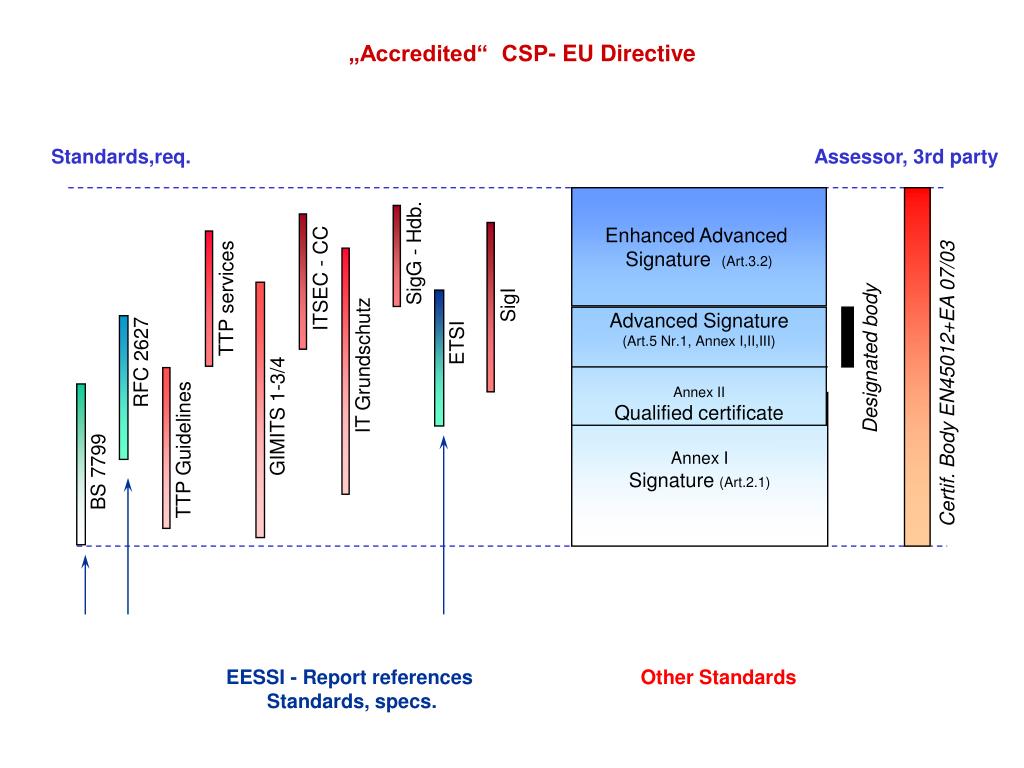 „Accredited“ CSP- EU Directive

Standards,req.

Assessor, 3rd party

BS 7799

RFC 2627

TTP Guidelines

TTP services

GIMITS 1-3/4

ITSEC - CC

IT Grundschutz

SigG - Hdb.

ETSI

SigI

Enhanced Advanced Signature (Art.3.2)

Advanced Signature (Art.5 Nr.1, Annex I,II,III)

Annex II Qualified certificate

Annex I Signature (Art.2.1)

Designated body

Certif. Body EN45012+EA 07/03

EESSI - Report references Standards, specs.

Other Standards